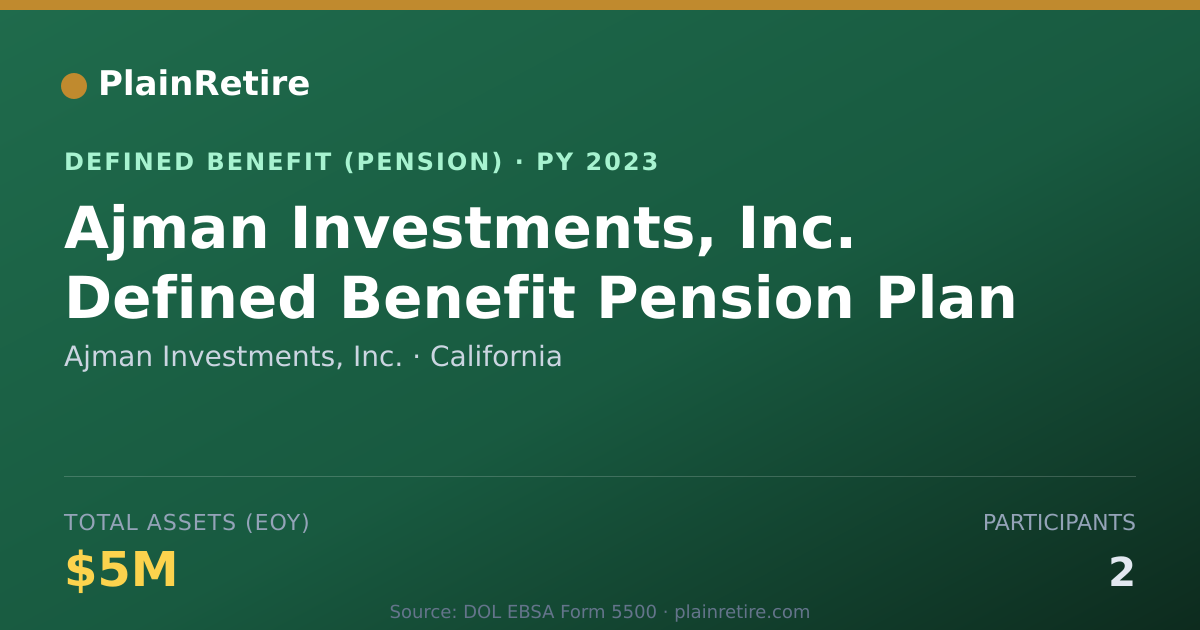 PlainRetire

DEFINED BENEFIT (PENSION) · PY 2023

Ajman Investments, Inc. Defined Benefit Pension Plan

Ajman Investments, Inc. · California

TOTAL ASSETS (EOY)

$5M

PARTICIPANTS

2

Source: DOL EBSA Form 5500 · plainretire.com